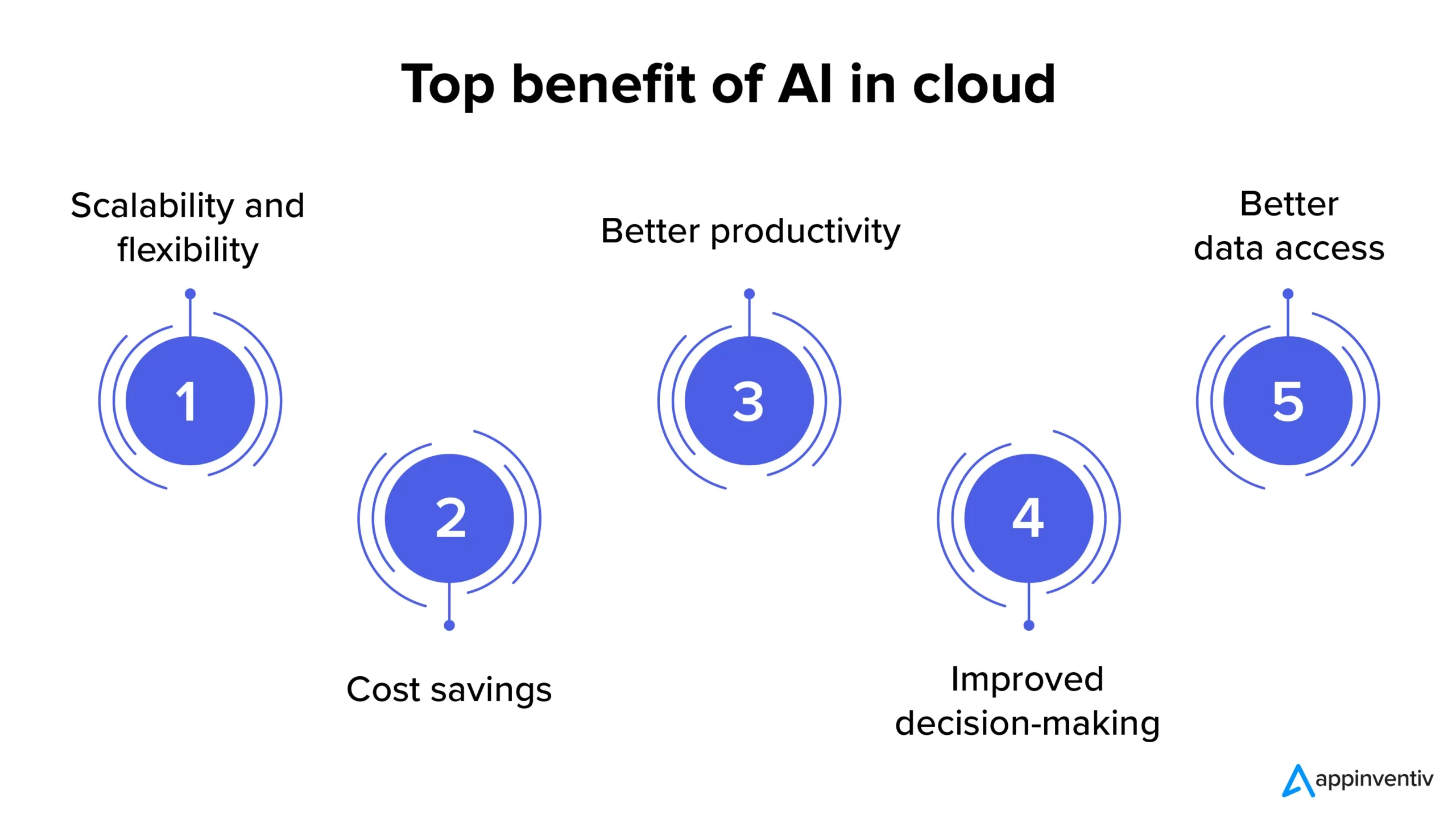 Top benefit of AI in cloud

Scalability and flexibility

1

2

Cost savings

Better productivity

3

4

Improved decision-making

Better data access

5

appinventiv